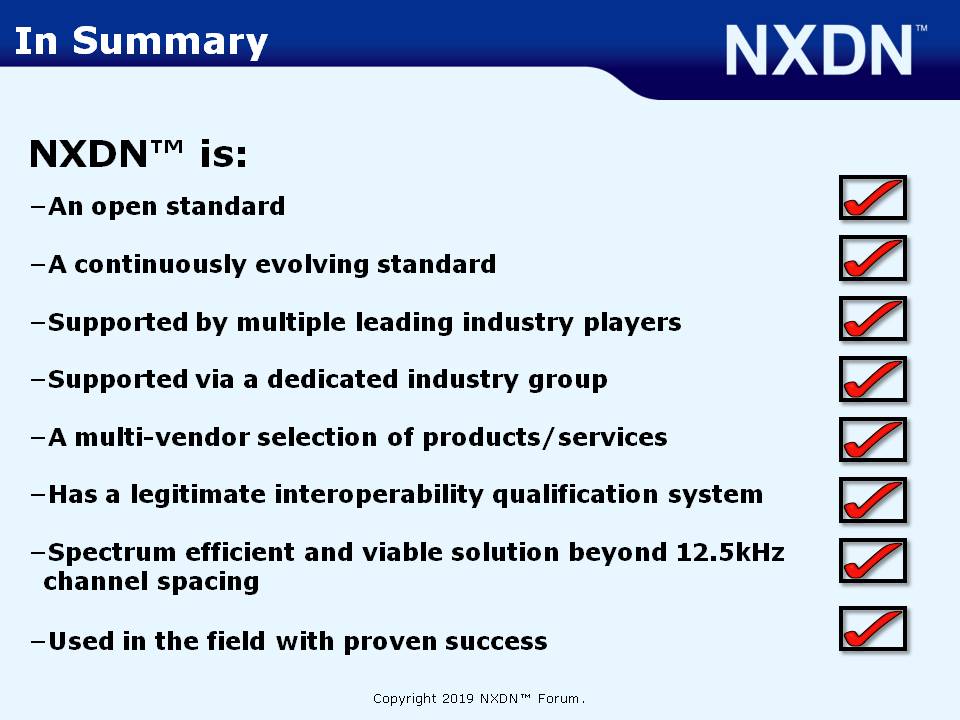 In Summary

NXDN™

NXDN™ is:

–An open standard

–A continuously evolving standard

–Supported by multiple leading industry players

–Supported via a dedicated industry group

–A multi-vendor selection of products/services

–Has a legitimate interoperability qualification system

–Spectrum efficient and viable solution beyond 12.5kHz channel spacing

–Used in the field with proven success

Copyright 2019 NXDN™ Forum.